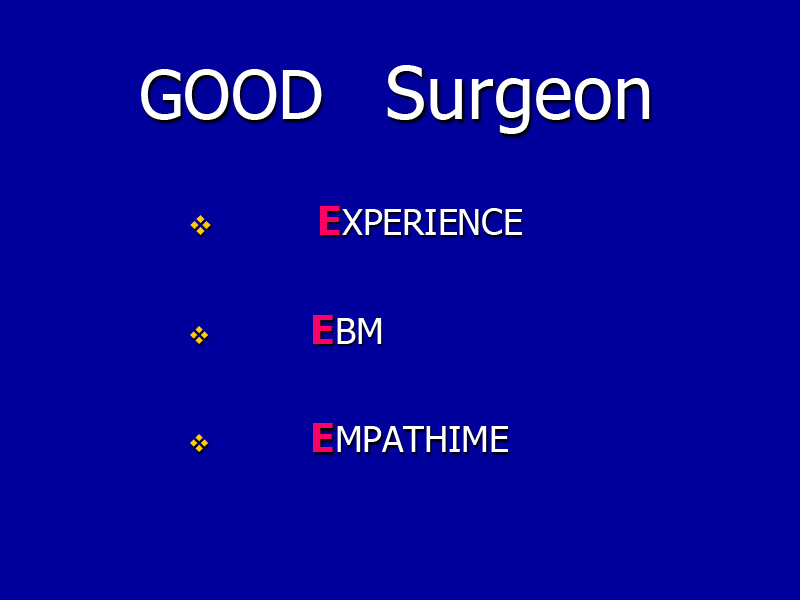 GOOD Surgeon

❖ EXPERIENCE

❖ EBM

❖ EMPATHIME